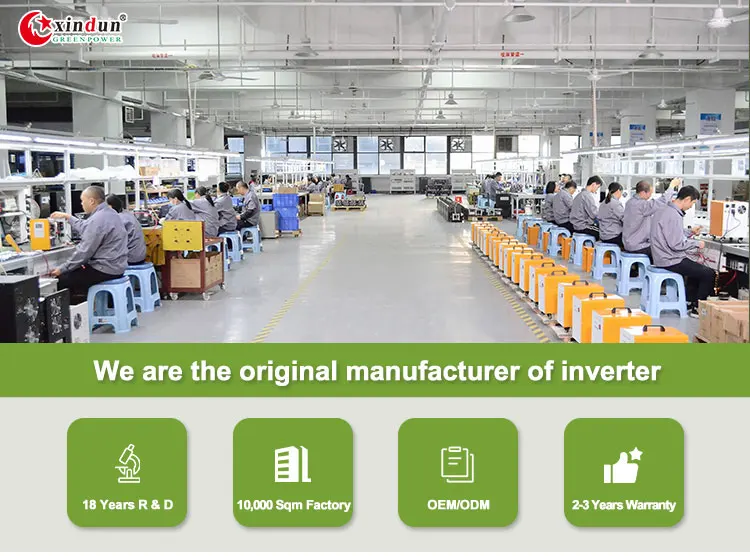 xindun®
GREEN POWER

We are the original manufacturer of inverter

18 Years R & D

10,000 Sqm Factory

OEM/ODM

2-3 Years Warranty